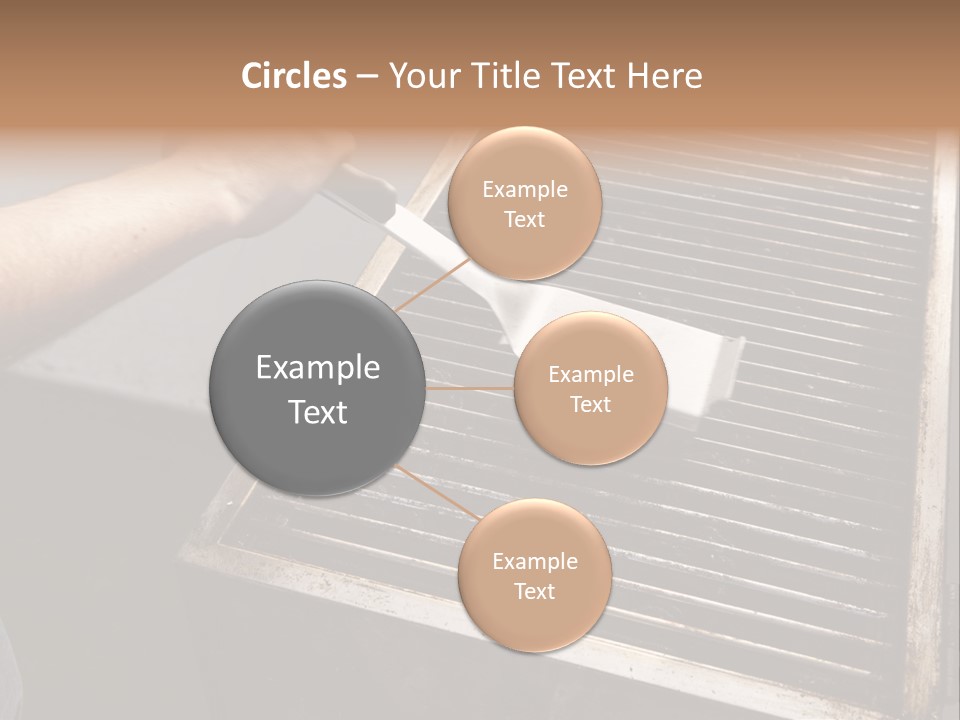 Circles – Your Title Text Here

Example Text

Example Text

Example Text

Example Text